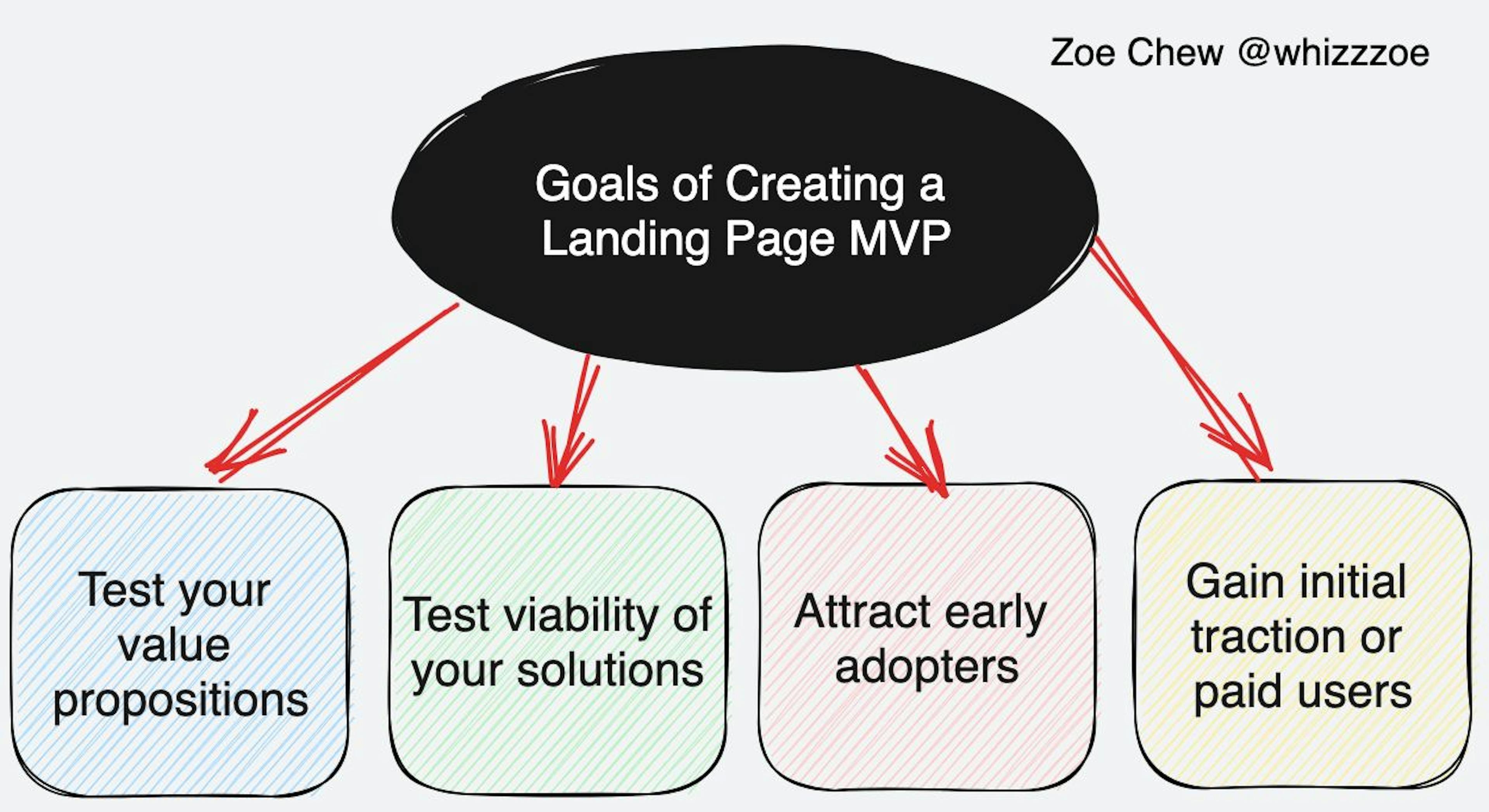 Zoe Chew @whizzzoe

Goals of Creating a Landing Page MVP

Test your value propositions

Test viability of your solutions

Attract early adopters

Gain initial traction or paid users